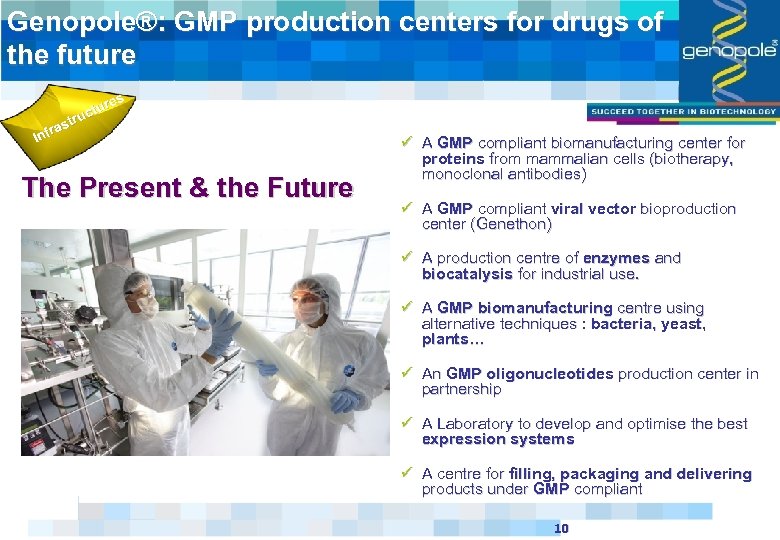 Genopole®: GMP production centers for drugs of the future

genopole®

SUCCEED TOGETHER IN BIOTECHNOLOGY

Infrastructures

The Present & the Future

✓ A GMP compliant biomanufacturing center for proteins from mammalian cells (biotherapy, monoclonal antibodies)

✓ A GMP compliant viral vector bioproduction center (Genethon)

✓ A production centre of enzymes and biocatalysis for industrial use.

✓ A GMP biomanufacturing centre using alternative techniques : bacteria, yeast, plants…

✓ An GMP oligonucleotides production center in partnership

✓ A Laboratory to develop and optimise the best expression systems

✓ A centre for filling, packaging and delivering products under GMP compliant

10